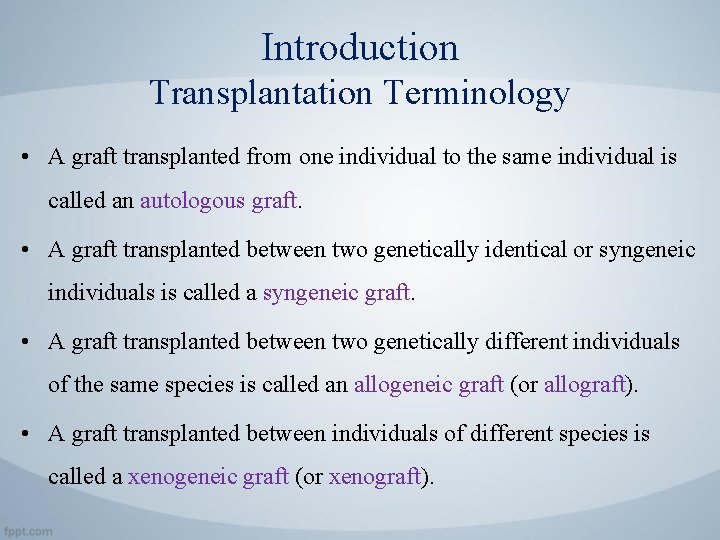 Introduction
Transplantation Terminology

• A graft transplanted from one individual to the same individual is called an autologous graft.

• A graft transplanted between two genetically identical or syngeneic individuals is called a syngeneic graft.

• A graft transplanted between two genetically different individuals of the same species is called an allogeneic graft (or allograft).

• A graft transplanted between individuals of different species is called a xenogeneic graft (or xenograft).

fppt.com